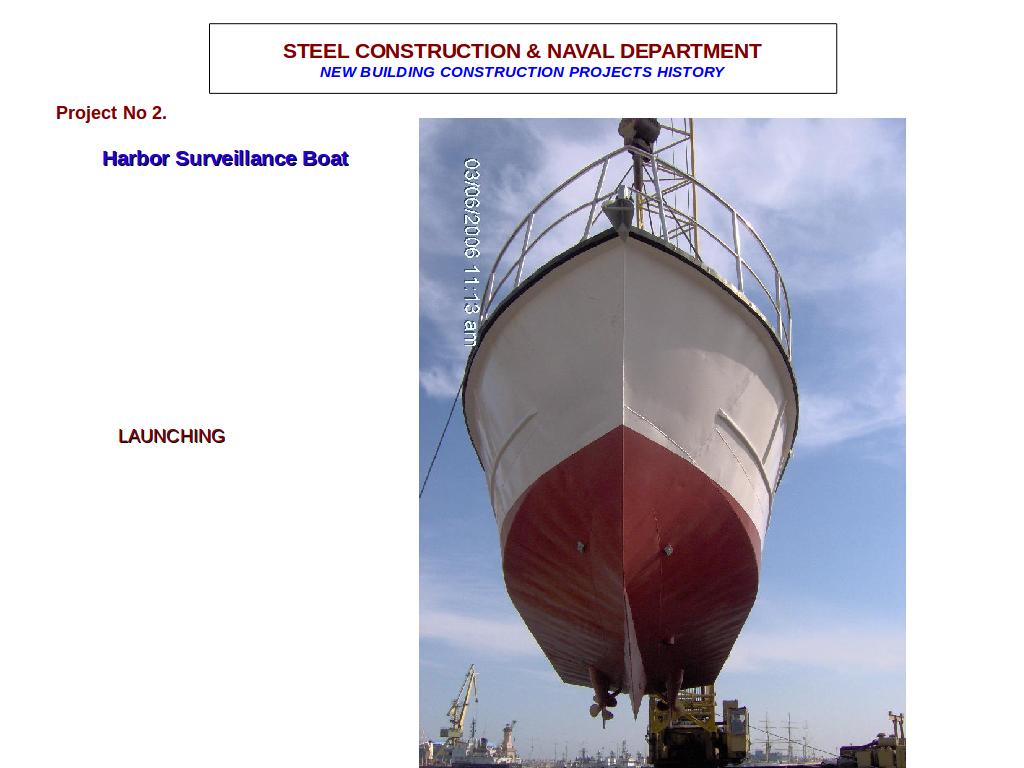 STEEL CONSTRUCTION & NAVAL DEPARTMENT
NEW BUILDING CONSTRUCTION PROJECTS HISTORY

Project No 2.

Harbor Surveillance Boat

LAUNCHING

03/06/2006 11:13 am